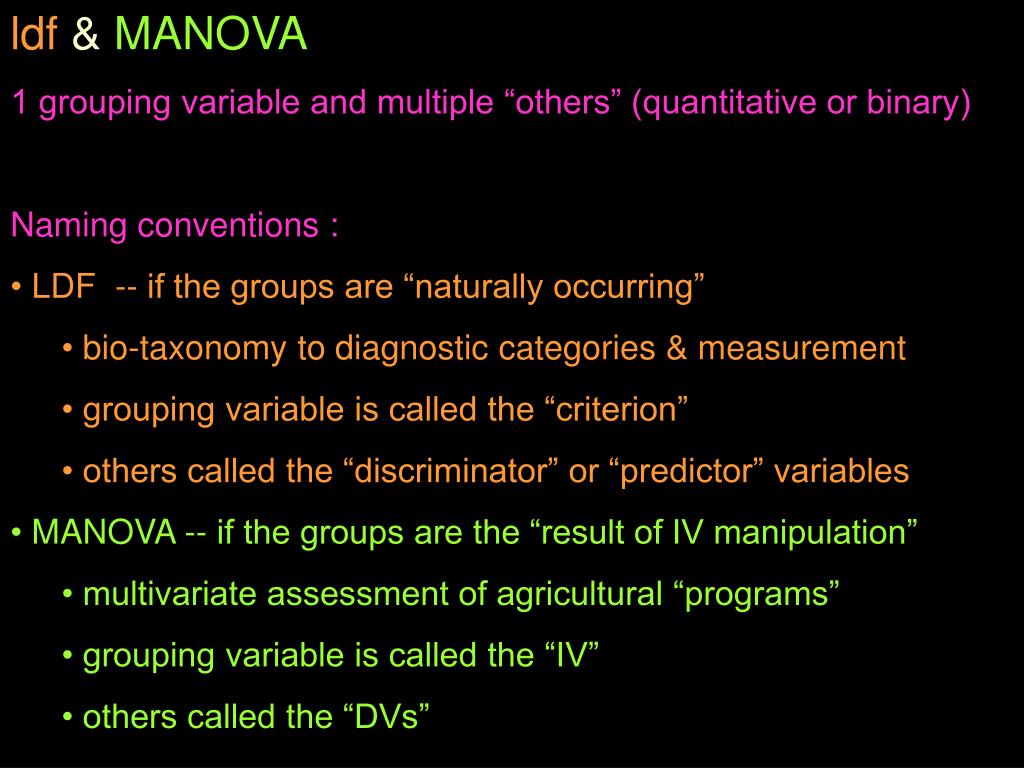 ldf & MANOVA

1 grouping variable and multiple “others” (quantitative or binary)

Naming conventions :

• LDF -- if the groups are “naturally occurring”

• bio-taxonomy to diagnostic categories & measurement

• grouping variable is called the “criterion”

• others called the “discriminator” or “predictor” variables

• MANOVA -- if the groups are the “result of IV manipulation”

• multivariate assessment of agricultural “programs”

• grouping variable is called the “IV”

• others called the “DVs”